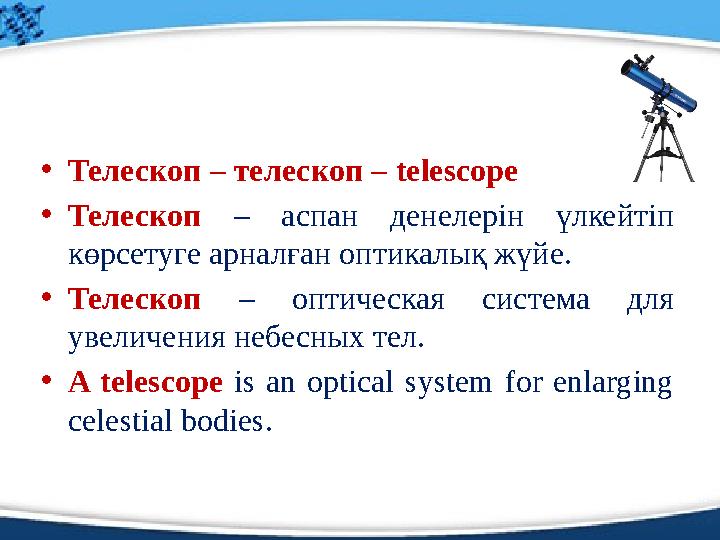 • Телескоп – телескоп – telescope

• Телескоп – аспан денелерін үлкейтіп көрсетуге арналған оптикалық жүйе.

• Телескоп – оптическая система для увеличения небесных тел.

• A telescope is an optical system for enlarging celestial bodies.